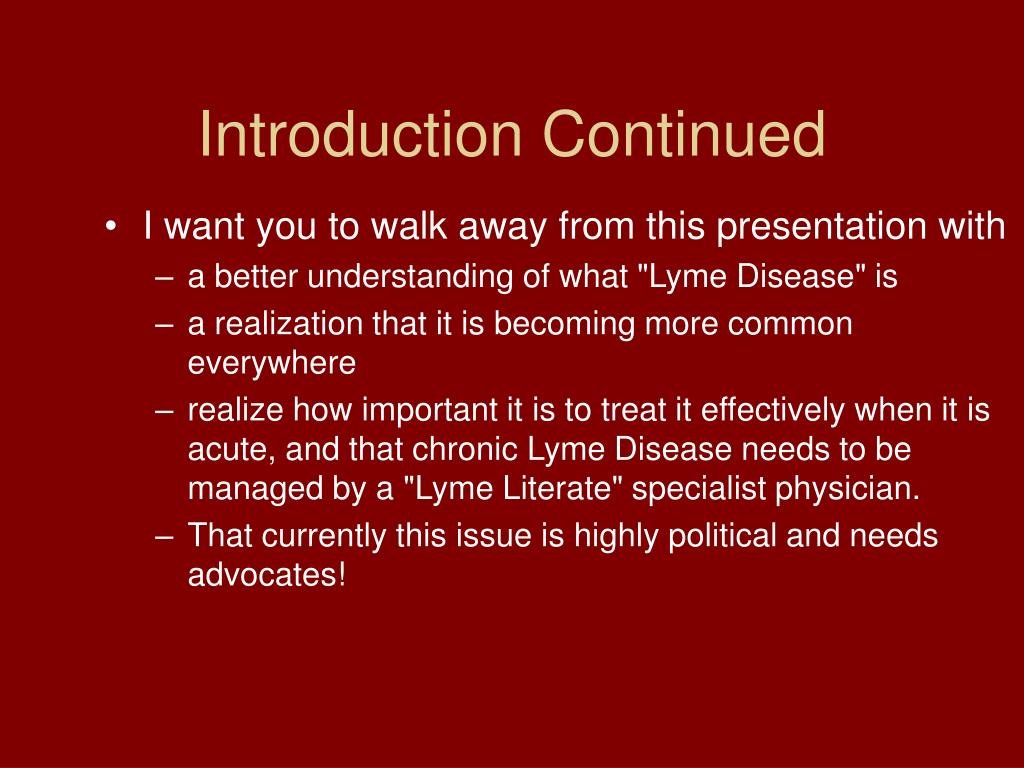 Introduction Continued

• I want you to walk away from this presentation with
– a better understanding of what "Lyme Disease" is
– a realization that it is becoming more common everywhere
– realize how important it is to treat it effectively when it is acute, and that chronic Lyme Disease needs to be managed by a "Lyme Literate" specialist physician.
– That currently this issue is highly political and needs advocates!